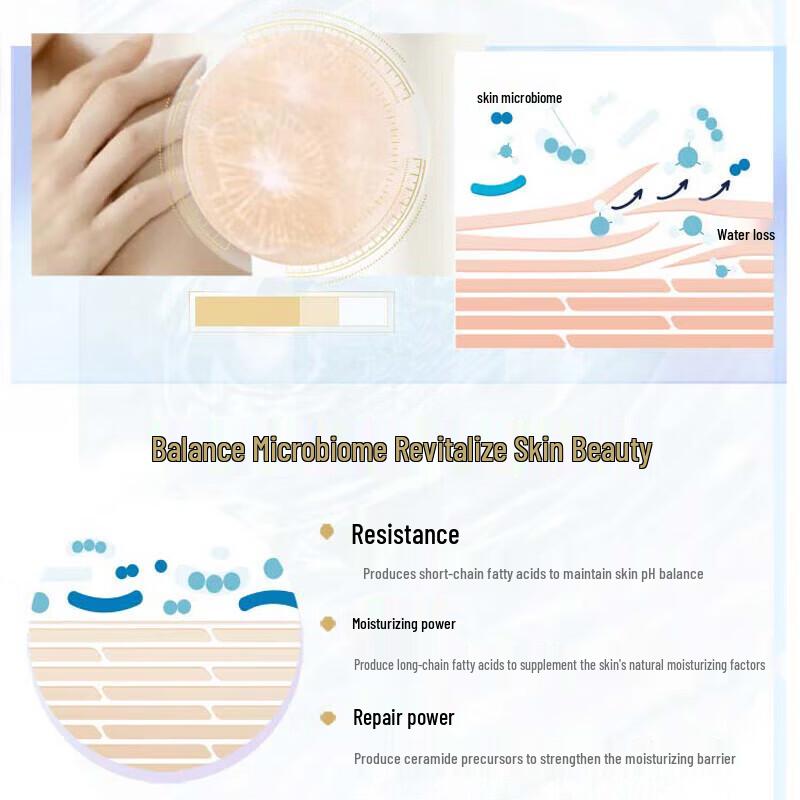 skin microbiome

Water loss

Balance Microbiome Revitalize Skin Beauty

Resistance

Produces short-chain fatty acids to maintain skin pH balance

Moisturizing power

Produce long-chain fatty acids to supplement the skin's natural moisturizing factors

Repair power

Produce ceramide precursors to strengthen the moisturizing barrier